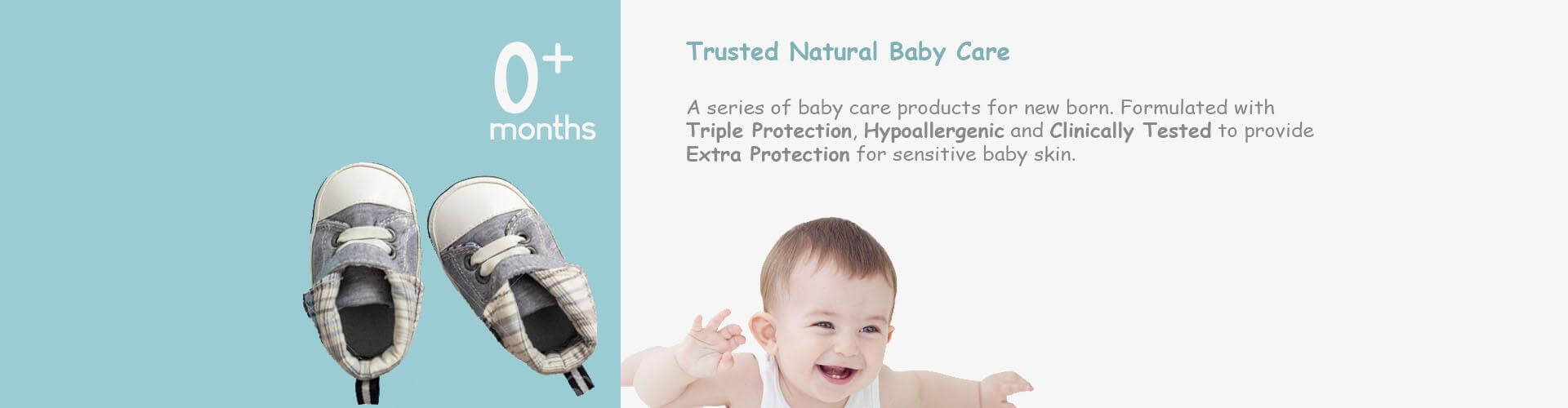 0+
months

Trusted Natural Baby Care

A series of baby care products for new born. Formulated with Triple Protection, Hypoallergenic and Clinically Tested to provide Extra Protection for sensitive baby skin.